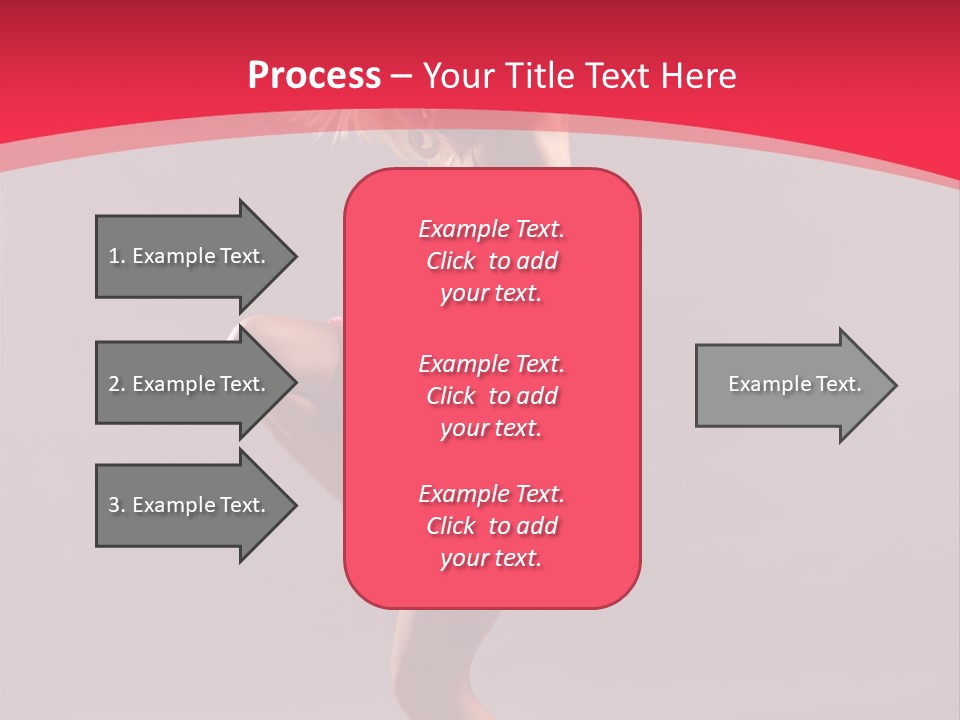 Process – Your Title Text Here

1. Example Text.

2. Example Text.

3. Example Text.

Example Text. Click to add your text.

Example Text. Click to add your text.

Example Text. Click to add your text.

Example Text.